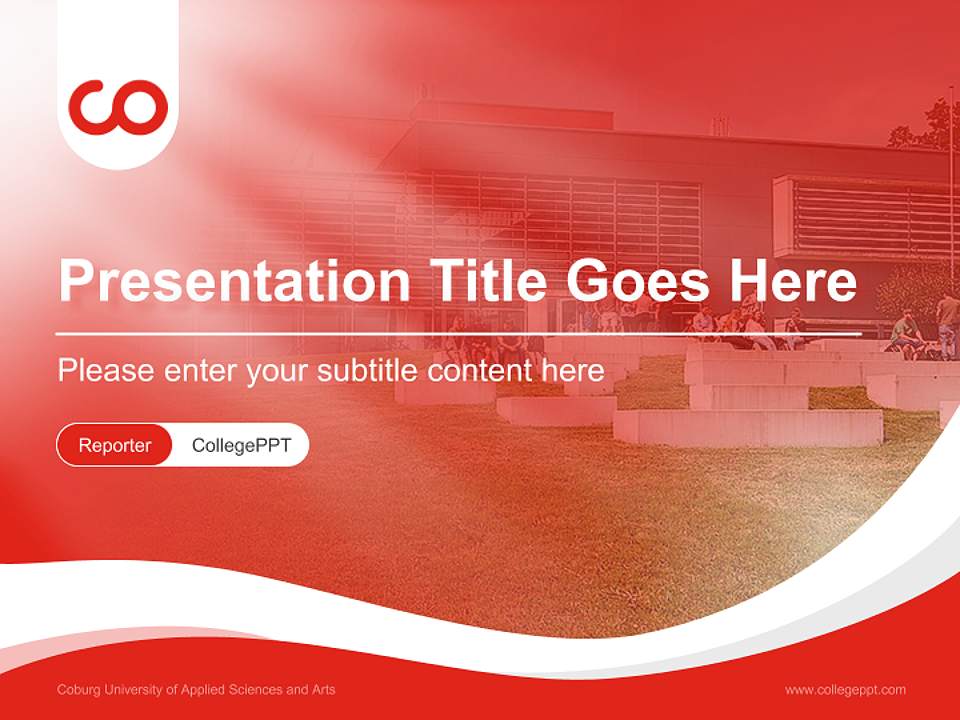 co

Presentation Title Goes Here

Please enter your subtitle content here

Reporter CollegePPT

Coburg University of Applied Sciences and Arts

www.collegeppt.com